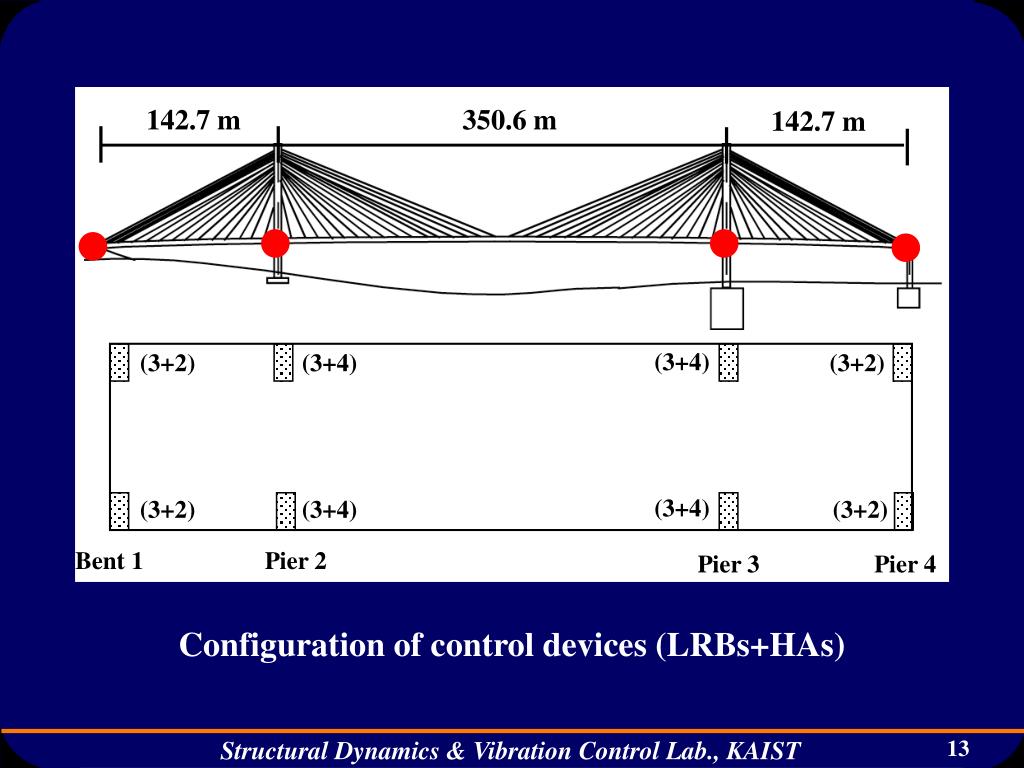 142.7 m
350.6 m
142.7 m

(3+2)
(3+4)
(3+4)
(3+2)

(3+2)
(3+4)
(3+4)
(3+2)

Bent 1
Pier 2
Pier 3
Pier 4

Configuration of control devices (LRBs+HAs)

Structural Dynamics & Vibration Control Lab., KAIST
13